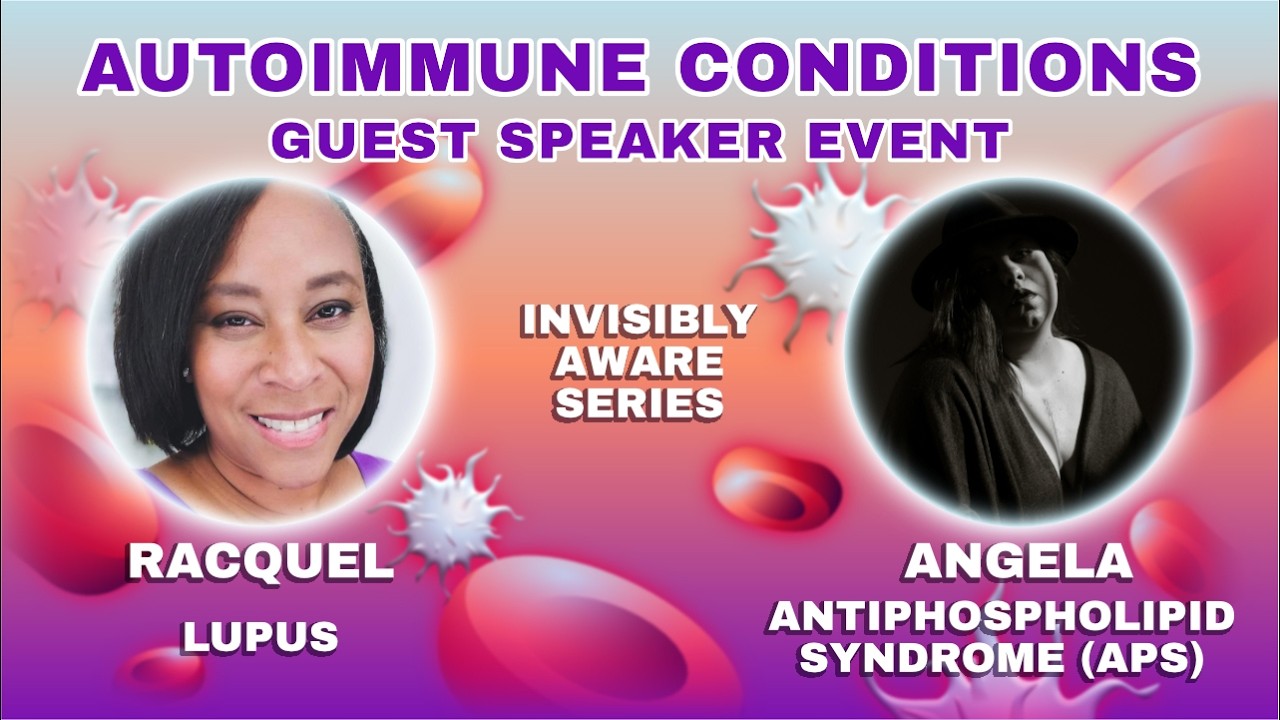 AUTOIMMUNE CONDITIONS
GUEST SPEAKER EVENT

INVISIBLY AWARE SERIES

RACQUEL
LUPUS

ANGELA
ANTIPHOSPHOLIPID SYNDROME (APS)